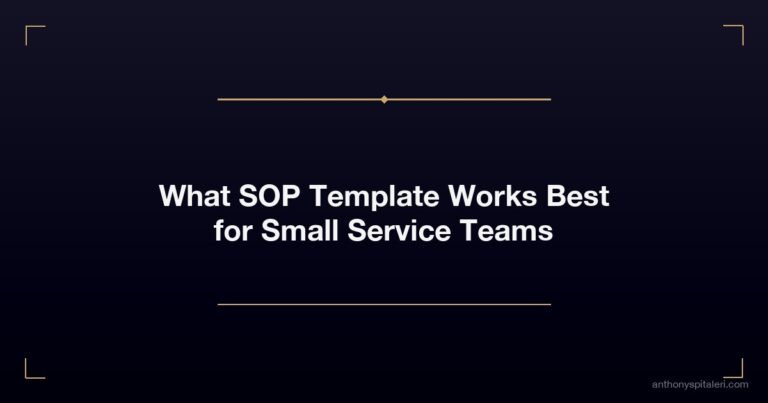 What SOP Template Works Best for Small Service Teams

anthonyspitaleri.com